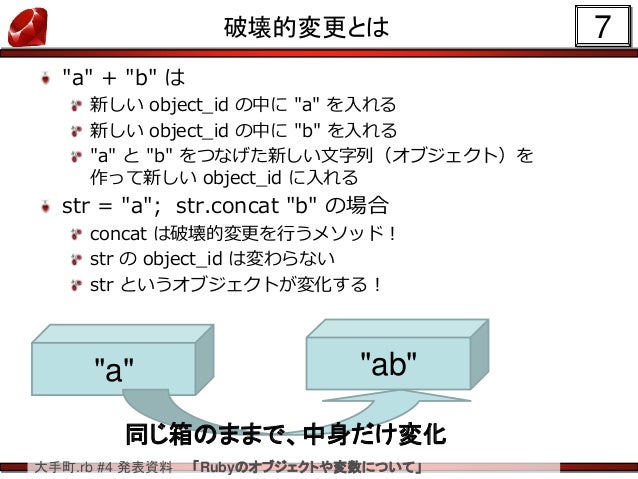 破壊的変更とは

7

"a" + "b" は

新しい object_id の中に "a" を入れる

新しい object_id の中に "b" を入れる

"a" と "b" をつなげた新しい文字列（オブジェクト）を作って新しい object_id に入れる

str = "a"; str.concat "b" の場合

concat は破壊的変更を行うメソッド！

str の object_id は変わらない

str というオブジェクトが変化する！

"a"

"ab"

同じ箱のままで、中身だけ変化

大手町.rb #4 発表資料　「Rubyのオブジェクトや変数について」